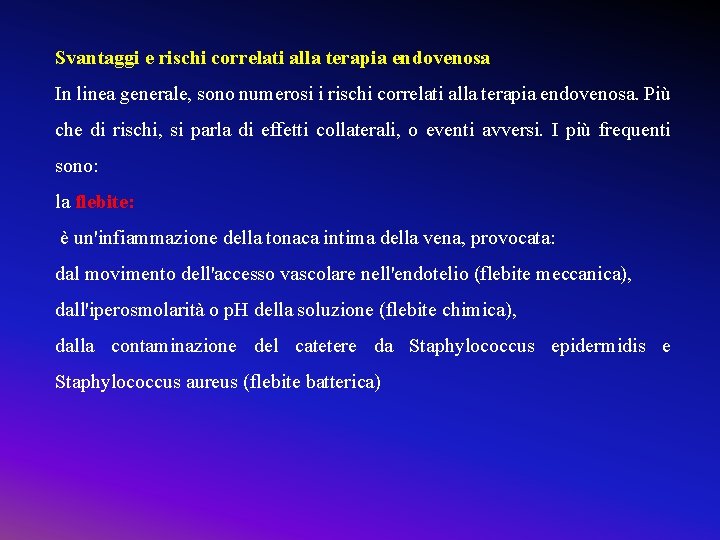 Svantaggi e rischi correlati alla terapia endovenosa

In linea generale, sono numerosi i rischi correlati alla terapia endovenosa. Più che di rischi, si parla di effetti collaterali, o eventi avversi. I più frequenti sono:

la flebite:

è un'infiammazione della tonaca intima della vena, provocata:

dal movimento dell'accesso vascolare nell'endotelio (flebite meccanica),

dall'iperosmolarità o pH della soluzione (flebite chimica),

dalla contaminazione del catetere da Staphylococcus epidermidis e Staphylococcus aureus (flebite batterica)